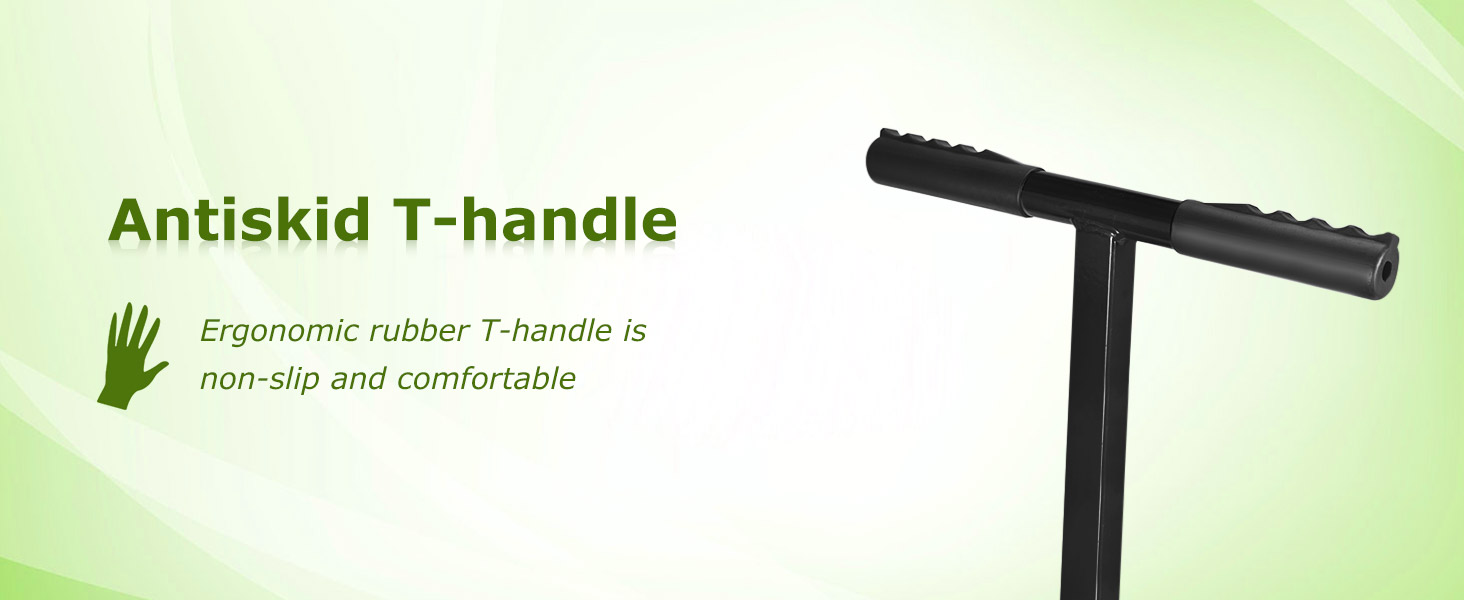 Antiskid T-handle

Ergonomic rubber T-handle is non-slip and comfortable